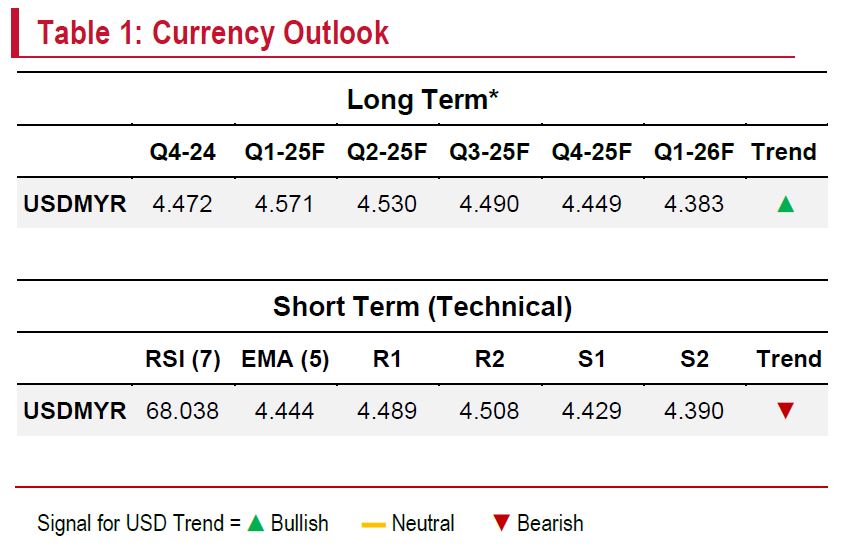 Table 1: Currency Outlook

Long Term*

| | Q4-24 | Q1-25F | Q2-25F | Q3-25F | Q4-25F | Q1-26F | Trend |
|---|---|---|---|---|---|---|---|
| USDMYR | 4.472 | 4.571 | 4.530 | 4.490 | 4.449 | 4.383 | ▲ |

Short Term (Technical)

| | RSI (7) | EMA (5) | R1 | R2 | S1 | S2 | Trend |
|---|---|---|---|---|---|---|---|
| USDMYR | 68.038 | 4.444 | 4.489 | 4.508 | 4.429 | 4.390 | ▼ |

Signal for USD Trend = ▲ Bullish — Neutral ▼ Bearish